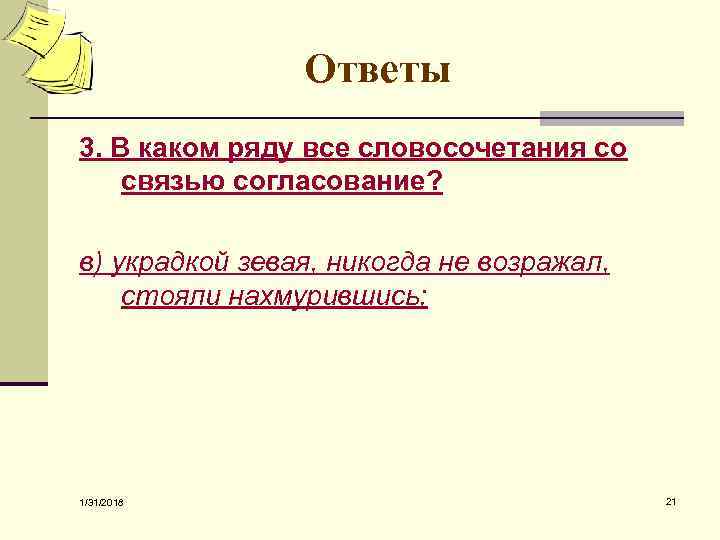 Ответы

3. В каком ряду все словосочетания со связью согласование?

в) украдкой зевая, никогда не возражал, стояли нахмурившись;

1/31/2018

21